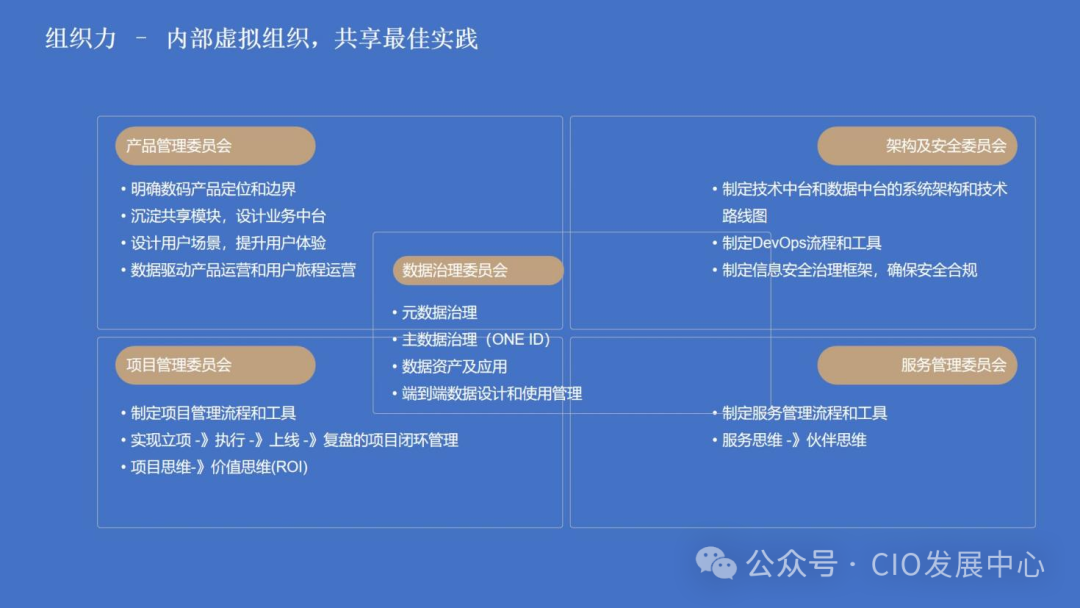 组织力 – 内部虚拟组织，共享最佳实践

产品管理委员会

• 明确数码产品定位和边界
• 沉淀共享模块，设计业务中台
• 设计用户场景，提升用户体验
• 数据驱动产品运营和用户旅程运营

架构及安全委员会

• 制定技术中台和数据中台的系统架构和技术路线图
• 制定DevOps流程和工具
• 制定信息安全治理框架，确保安全合规

数据治理委员会

• 元数据治理
• 主数据治理（ONE ID）
• 数据资产及应用
• 端到端数据设计和使用管理

项目管理委员会

• 制定项目管理流程和工具
• 实现立项 -》执行 -》上线 -》复盘的项目闭环管理
• 项目思维-》价值思维(ROI)

服务管理委员会

• 制定服务管理流程和工具
• 服务思维 -》伙伴思维

公众号 · CIO发展中心